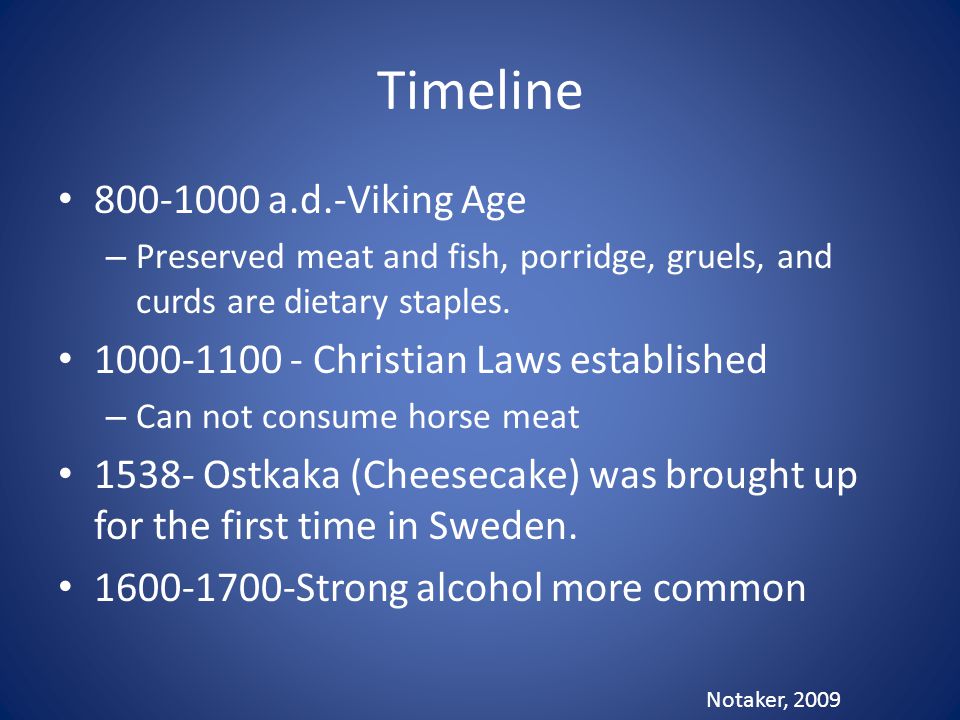 Timeline

• 800-1000 a.d.-Viking Age
– Preserved meat and fish, porridge, gruels, and curds are dietary staples.

• 1000-1100 - Christian Laws established
– Can not consume horse meat

• 1538- Ostkaka (Cheesecake) was brought up for the first time in Sweden.

• 1600-1700-Strong alcohol more common

Notaker, 2009